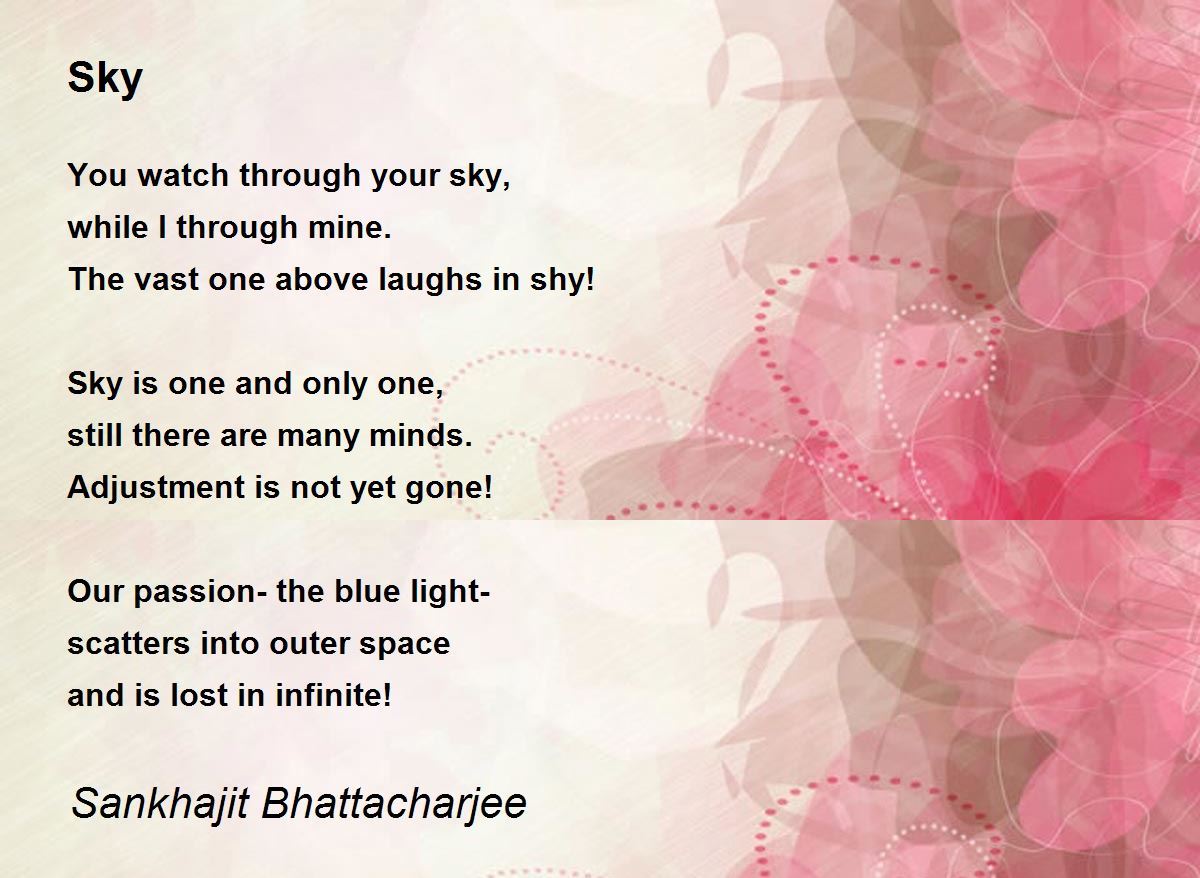 Sky

You watch through your sky,
while I through mine.
The vast one above laughs in shy!

Sky is one and only one,
still there are many minds.
Adjustment is not yet gone!

Our passion- the blue light-
scatters into outer space
and is lost in infinite!

Sankhajit Bhattacharjee